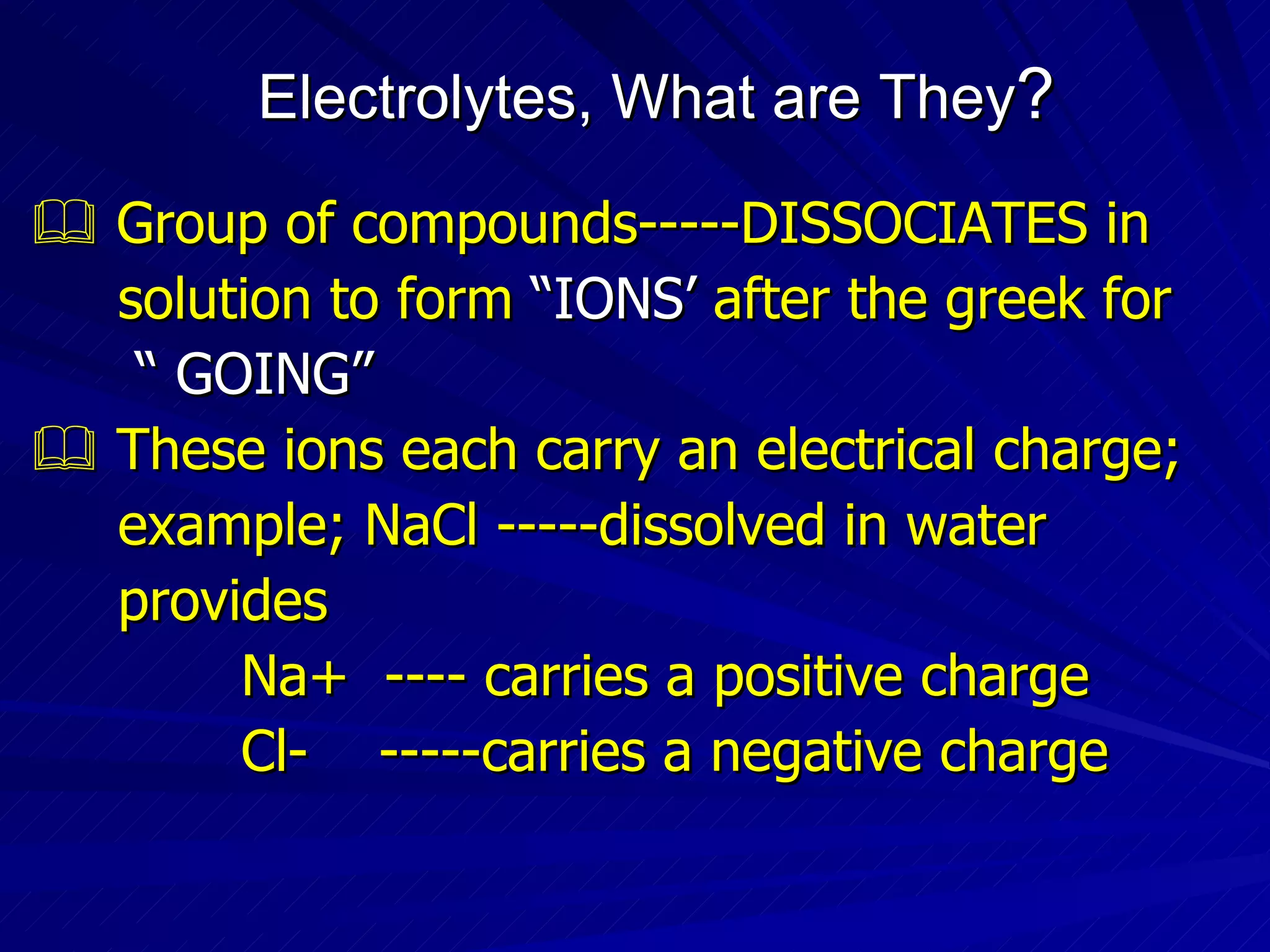 Electrolytes, What are They?

Group of compounds-----DISSOCIATES in solution to form “IONS’ after the greek for “ GOING”

These ions each carry an electrical charge; example; NaCl -----dissolved in water provides

Na+ ---- carries a positive charge

Cl- -----carries a negative charge